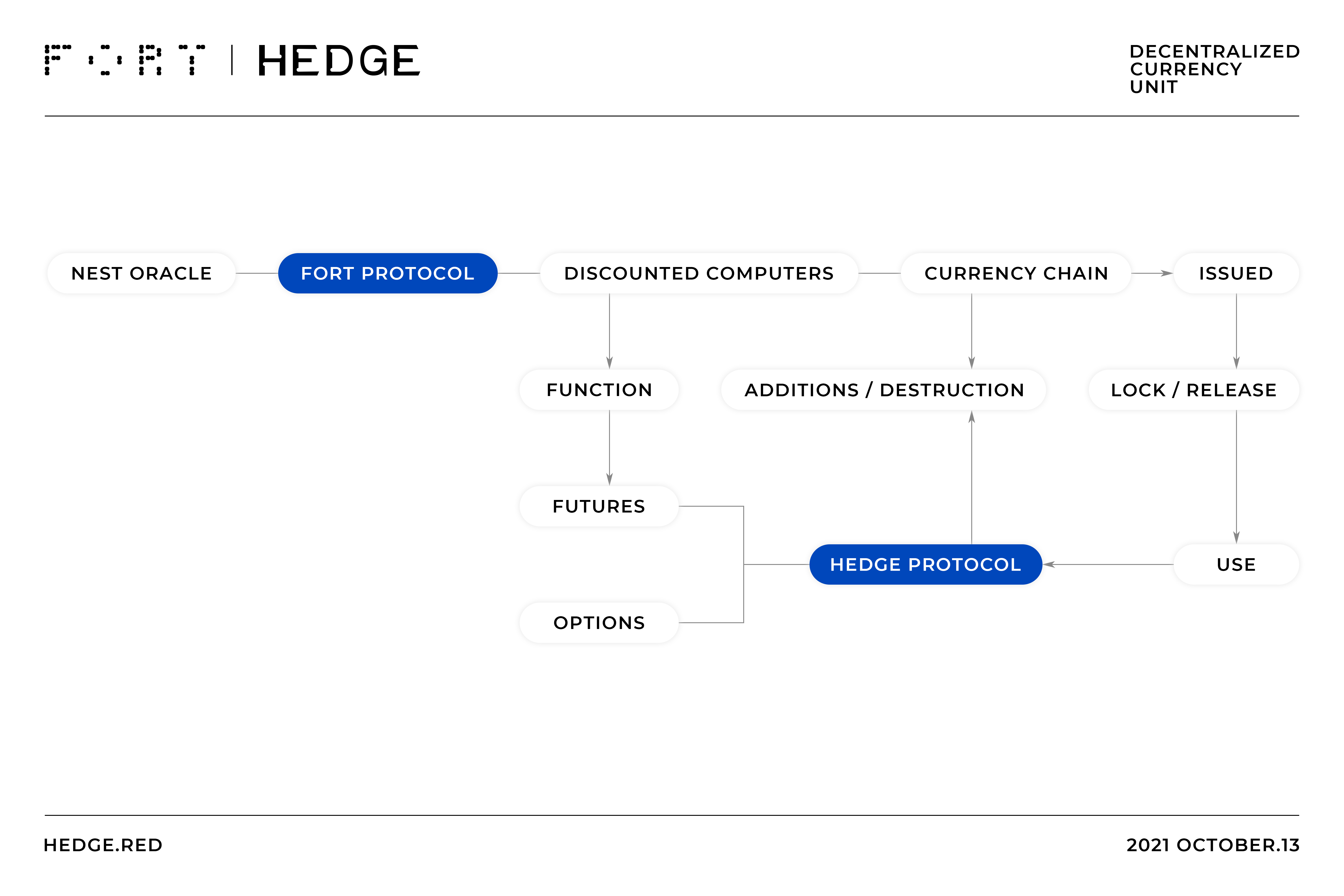 FORT | HEDGE

DECENTRALIZED
CURRENCY
UNIT

NEST ORACLE

FORT PROTOCOL

DISCOUNTED COMPUTERS

CURRENCY CHAIN

ISSUED

FUNCTION

ADDITIONS / DESTRUCTION

LOCK / RELEASE

FUTURES

HEDGE PROTOCOL

USE

OPTIONS

HEDGE.RED

2021 OCTOBER.13